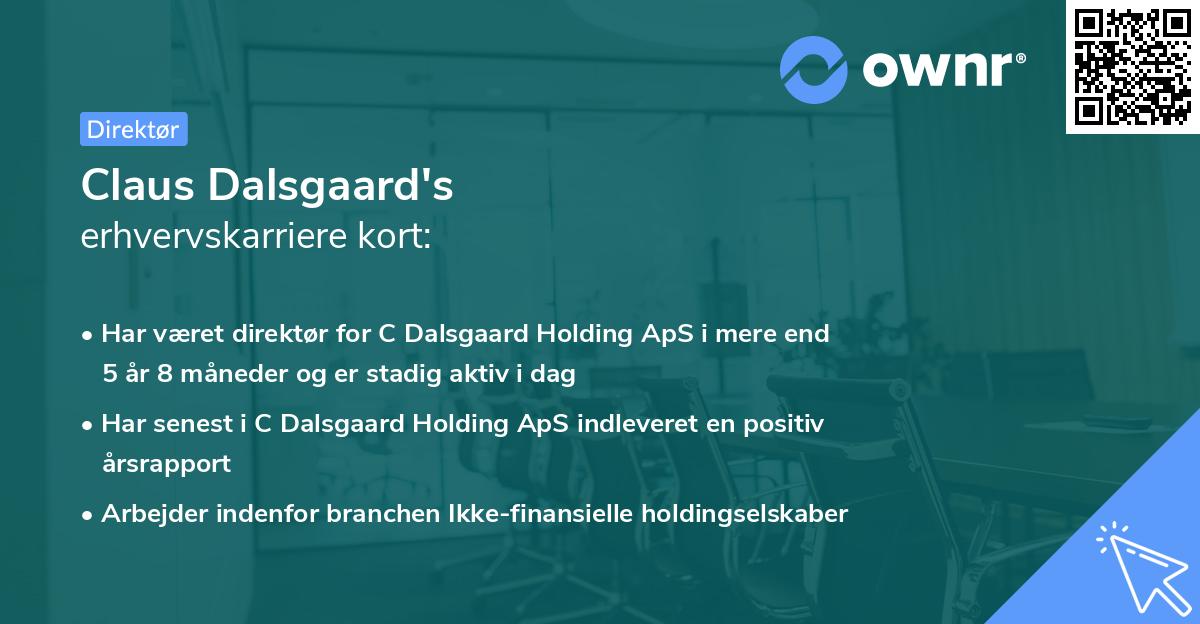 ownr®

Direktør

Claus Dalsgaard's
erhvervskarriere kort:

• Har været direktør for C Dalsgaard Holding ApS i mere end 5 år 8 måneder og er stadig aktiv i dag

• Har senest i C Dalsgaard Holding ApS indleveret en positiv årsrapport

• Arbejder indenfor branchen Ikke-finansielle holdingselskaber